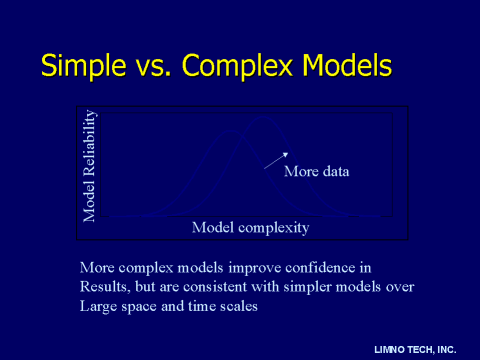 Simple vs. Complex Models

Model Reliability

More data

Model complexity

More complex models improve confidence in Results, but are consistent with simpler models over Large space and time scales

LIMNO TECH, INC.